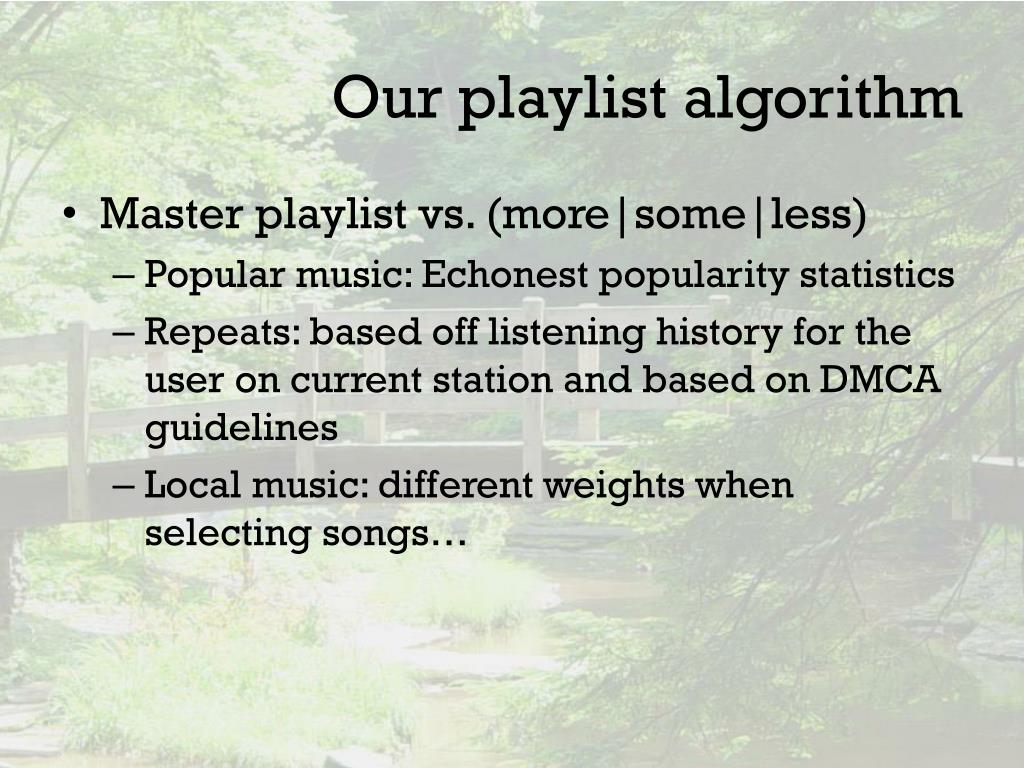 Our playlist algorithm

• Master playlist vs. (more|some|less)
  – Popular music: Echonest popularity statistics
  – Repeats: based off listening history for the user on current station and based on DMCA guidelines
  – Local music: different weights when selecting songs…